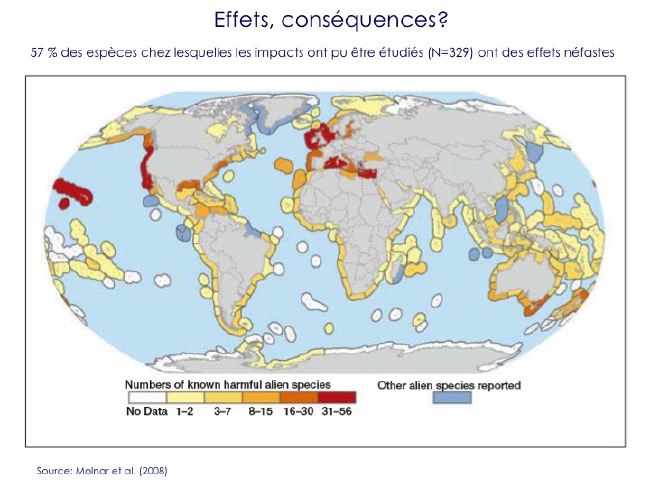 Effets, conséquences?

57 % des espèces chez lesquelles les impacts ont pu être étudiés (N=329) ont des effets néfastes

Numbers of known harmful alien species

No Data 1–2 3–7 8–15 16–30 31–56

Other alien species reported

Source: Molnar et al. (2008)